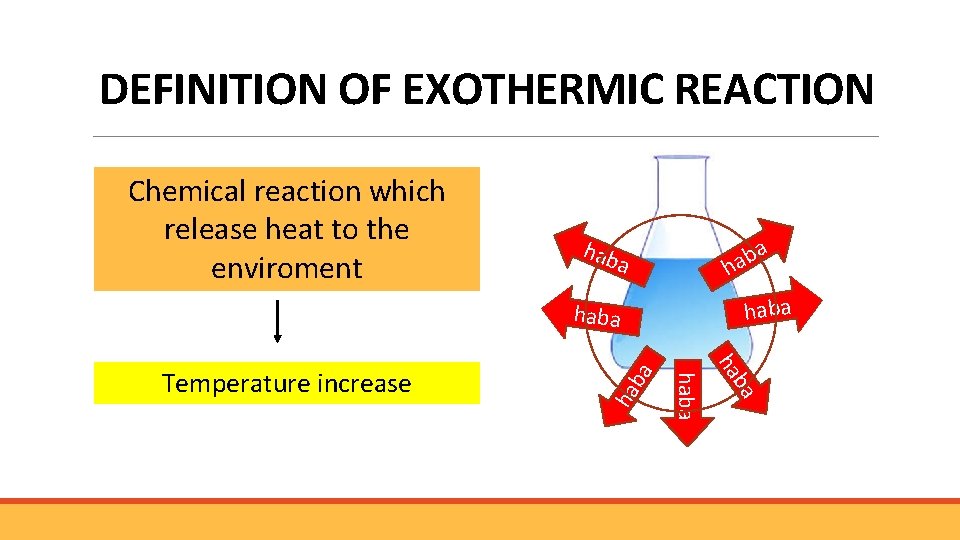 DEFINITION OF EXOTHERMIC REACTION

Chemical reaction which release heat to the enviroment

Temperature increase

haba

haba

haba

haba

haba

haba

haba